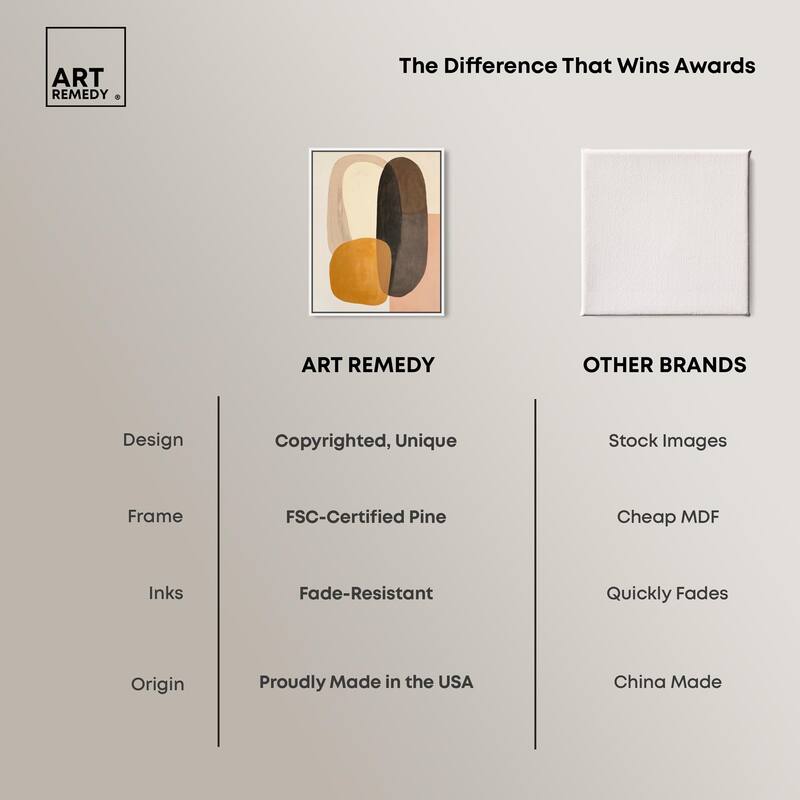 ART REMEDY ®

The Difference That Wins Awards

| | ART REMEDY | OTHER BRANDS |
|---|---|---|
| Design | Copyrighted, Unique | Stock Images |
| Frame | FSC-Certified Pine | Cheap MDF |
| Inks | Fade-Resistant | Quickly Fades |
| Origin | Proudly Made in the USA | China Made |